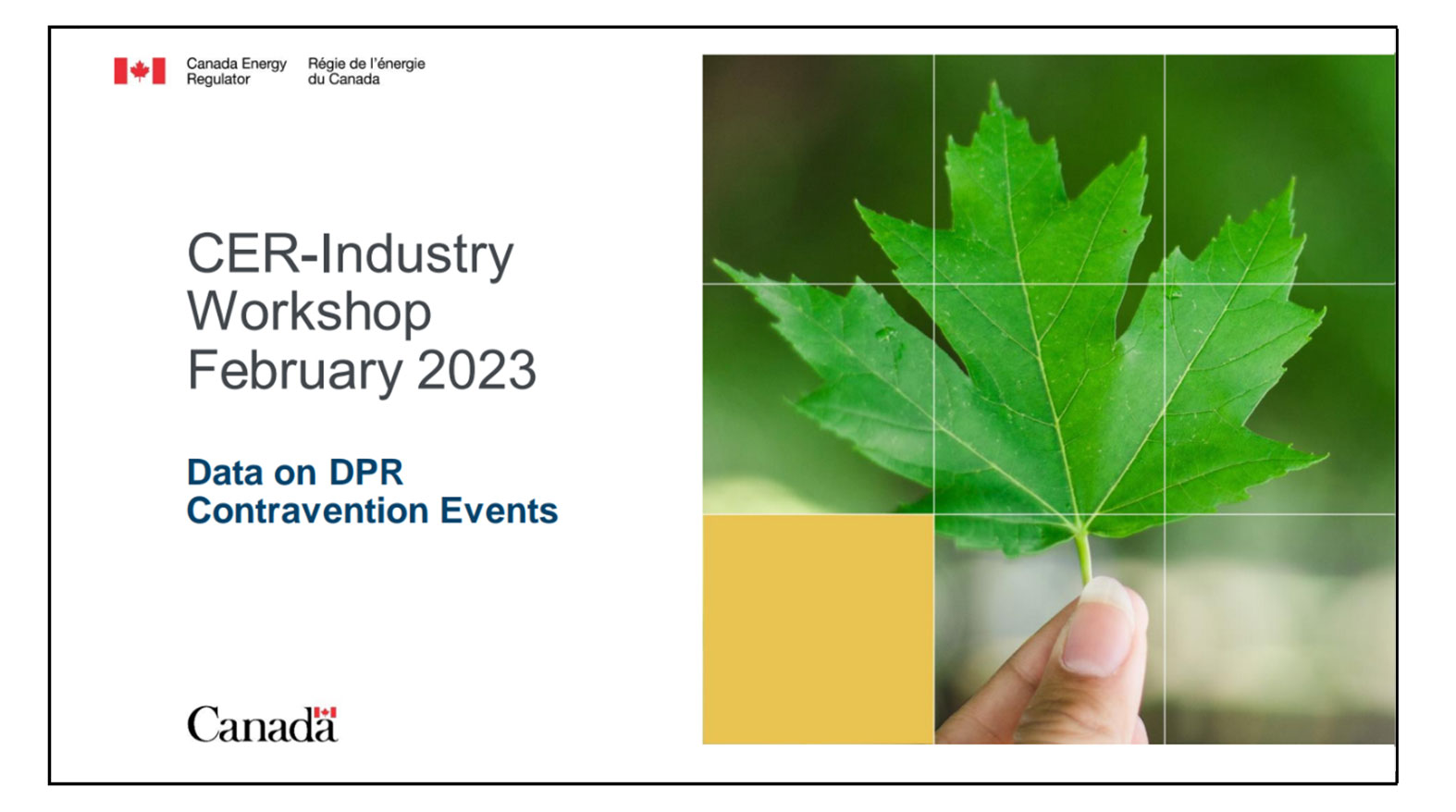 Canada Energy Regulator

Régie de l'énergie du Canada

CER-Industry Workshop February 2023

Data on DPR Contravention Events

Canada